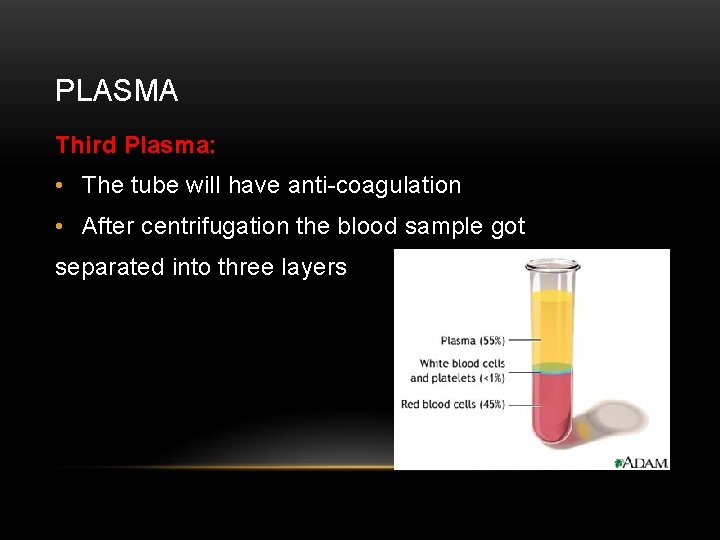 PLASMA

Third Plasma:

• The tube will have anti-coagulation

• After centrifugation the blood sample got separated into three layers

Plasma (55%)

White blood cells and platelets (<1%)

Red blood cells (45%)

ADAM.